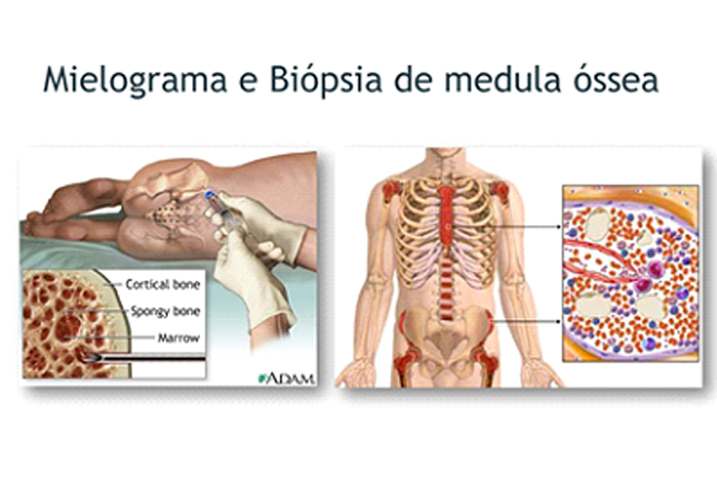 Mielograma e Biópsia de medula óssea

Cortical bone
Spongy bone
Marrow

ADAM.